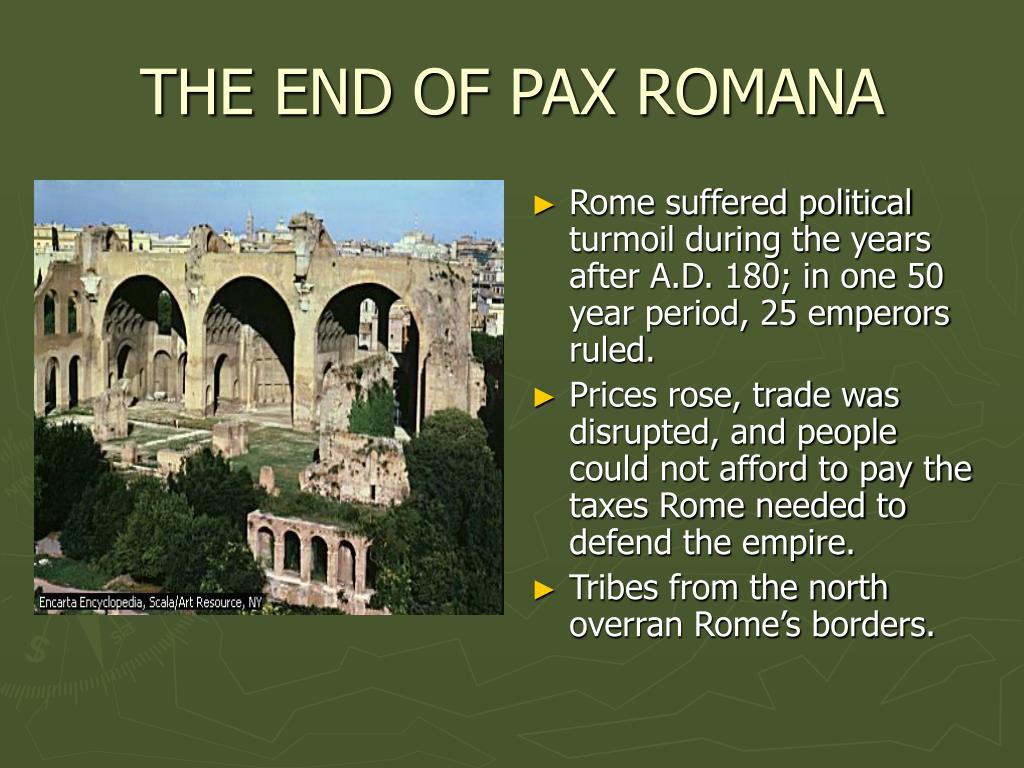 THE END OF PAX ROMANA

Encarta Encyclopedia, Scala/Art Resource, NY

► Rome suffered political turmoil during the years after A.D. 180; in one 50 year period, 25 emperors ruled.

► Prices rose, trade was disrupted, and people could not afford to pay the taxes Rome needed to defend the empire.

► Tribes from the north overran Rome's borders.